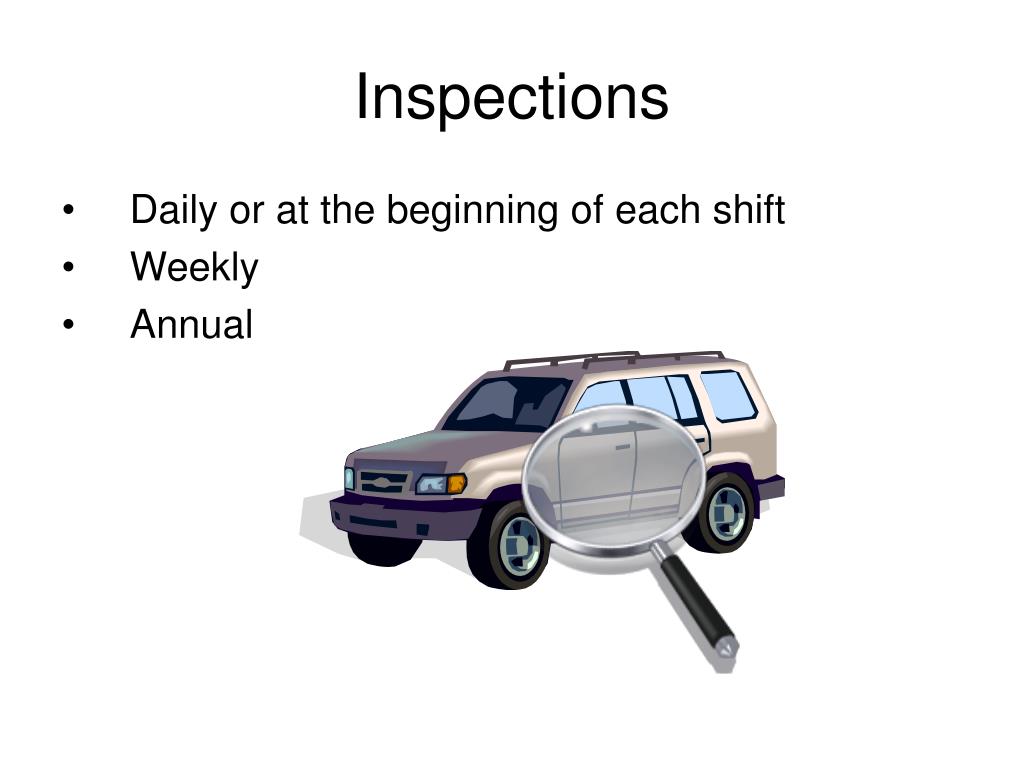 Inspections

• Daily or at the beginning of each shift
• Weekly
• Annual